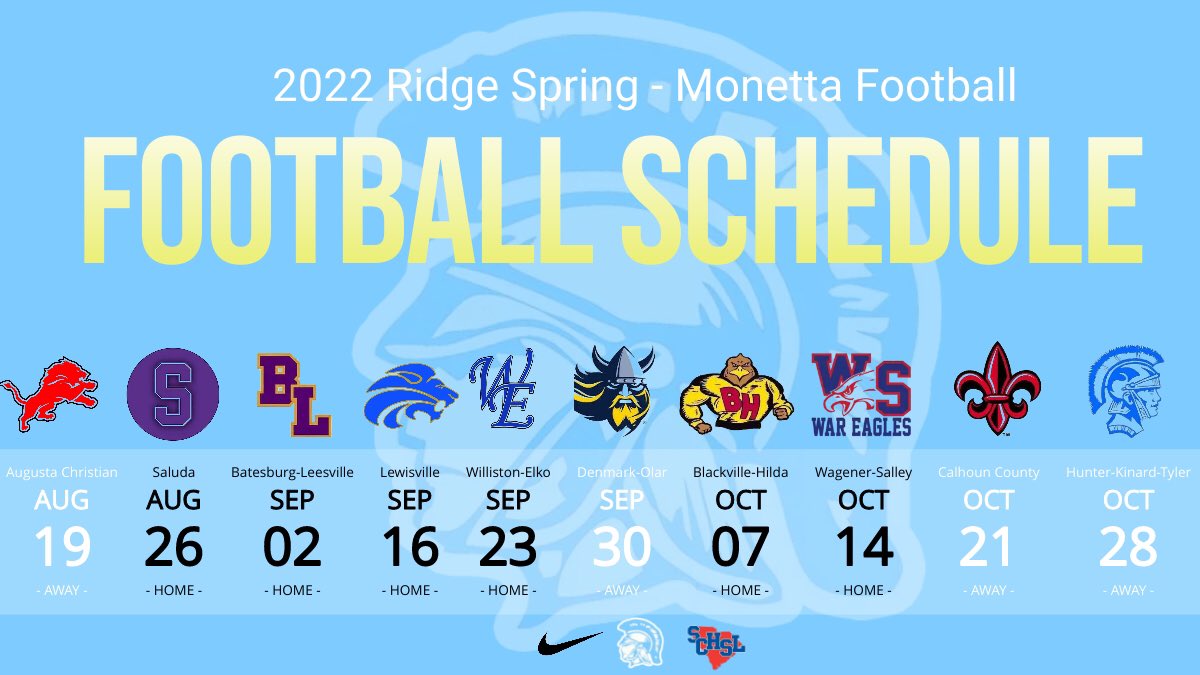 2022 Ridge Spring - Monetta Football

FOOTBALL SCHEDULE

S

BL

WE

BH

WS
WAR EAGLES

Augusta Christian
AUG
19
- AWAY -

Saluda
AUG
26
- HOME -

Batesburg-Leesville
SEP
02
- HOME -

Lewisville
SEP
16
- HOME -

Williston-Elko
SEP
23
- HOME -

Denmark-Olar
SEP
30
- AWAY -

Blackville-Hilda
OCT
07
- HOME -

Wagener-Salley
OCT
14
- HOME -

Calhoun County
OCT
21
- AWAY -

Hunter-Kinard-Tyler
OCT
28
- AWAY -

SCHSL